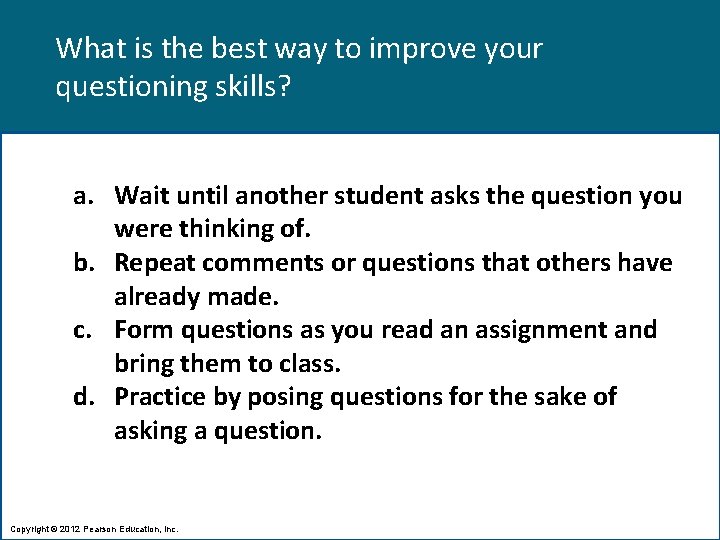 What is the best way to improve your questioning skills?

a. Wait until another student asks the question you were thinking of.
b. Repeat comments or questions that others have already made.
c. Form questions as you read an assignment and bring them to class.
d. Practice by posing questions for the sake of asking a question.

Copyright © 2012 Pearson Education, Inc.